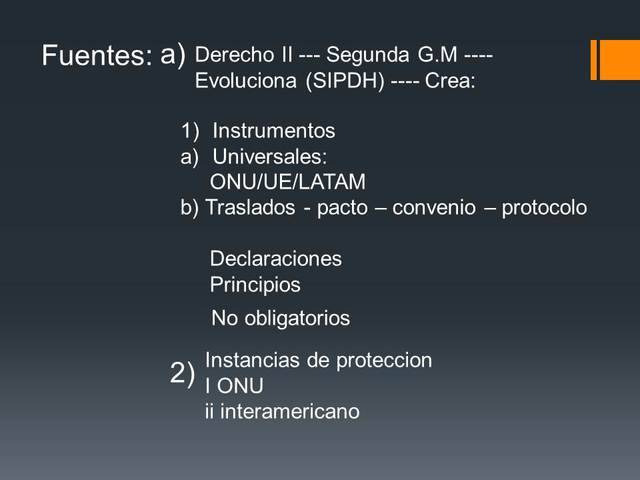 Fuentes: a) Derecho II --- Segunda G.M ---- Evoluciona (SIPDH) ---- Crea:

1) Instrumentos
a) Universales:
ONU/UE/LATAM
b) Traslados - pacto – convenio – protocolo

Declaraciones
Principios
No obligatorios

2) Instancias de proteccion
I ONU
ii interamericano